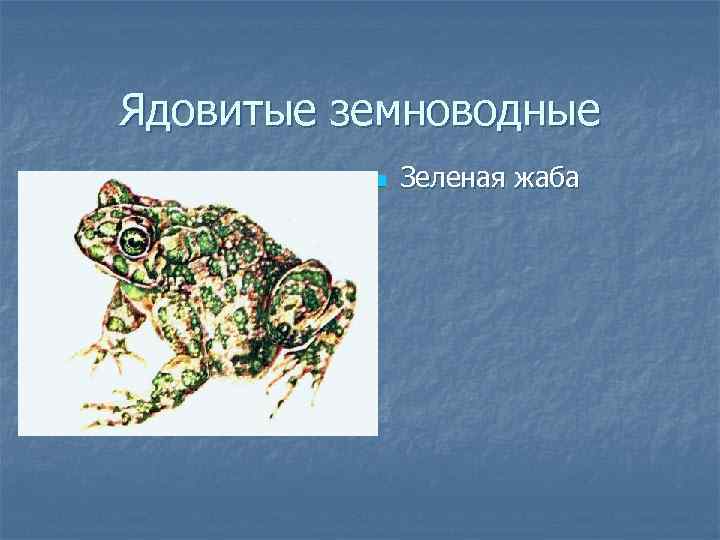 Ядовитые земноводные

Зеленая жаба